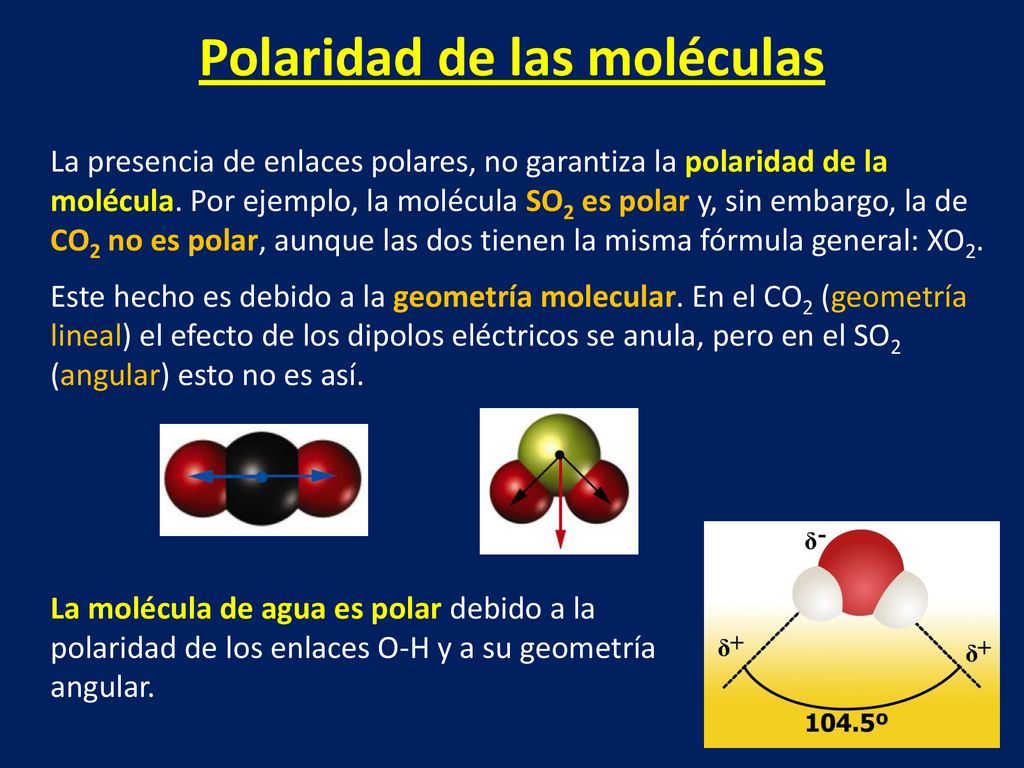 Polaridad de las moléculas

La presencia de enlaces polares, no garantiza la polaridad de la molécula. Por ejemplo, la molécula $SO_2$ es polar y, sin embargo, la de $CO_2$ no es polar, aunque las dos tienen la misma fórmula general: $XO_2$.

Este hecho es debido a la geometría molecular. En el $CO_2$ (geometría lineal) el efecto de los dipolos eléctricos se anula, pero en el $SO_2$ (angular) esto no es así.

La molécula de agua es polar debido a la polaridad de los enlaces O-H y a su geometría angular.

$\delta^-$

$\delta^+$

$\delta^+$

104.5º